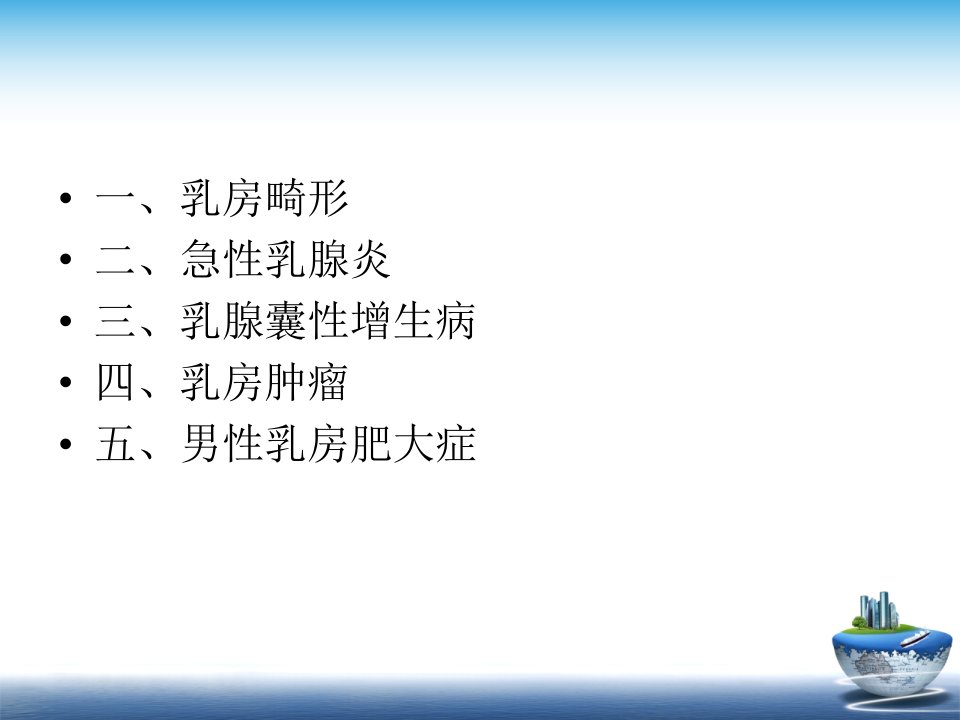 • 一、乳房畸形
• 二、急性乳腺炎
• 三、乳腺囊性增生病
• 四、乳房肿瘤
• 五、男性乳房肥大症